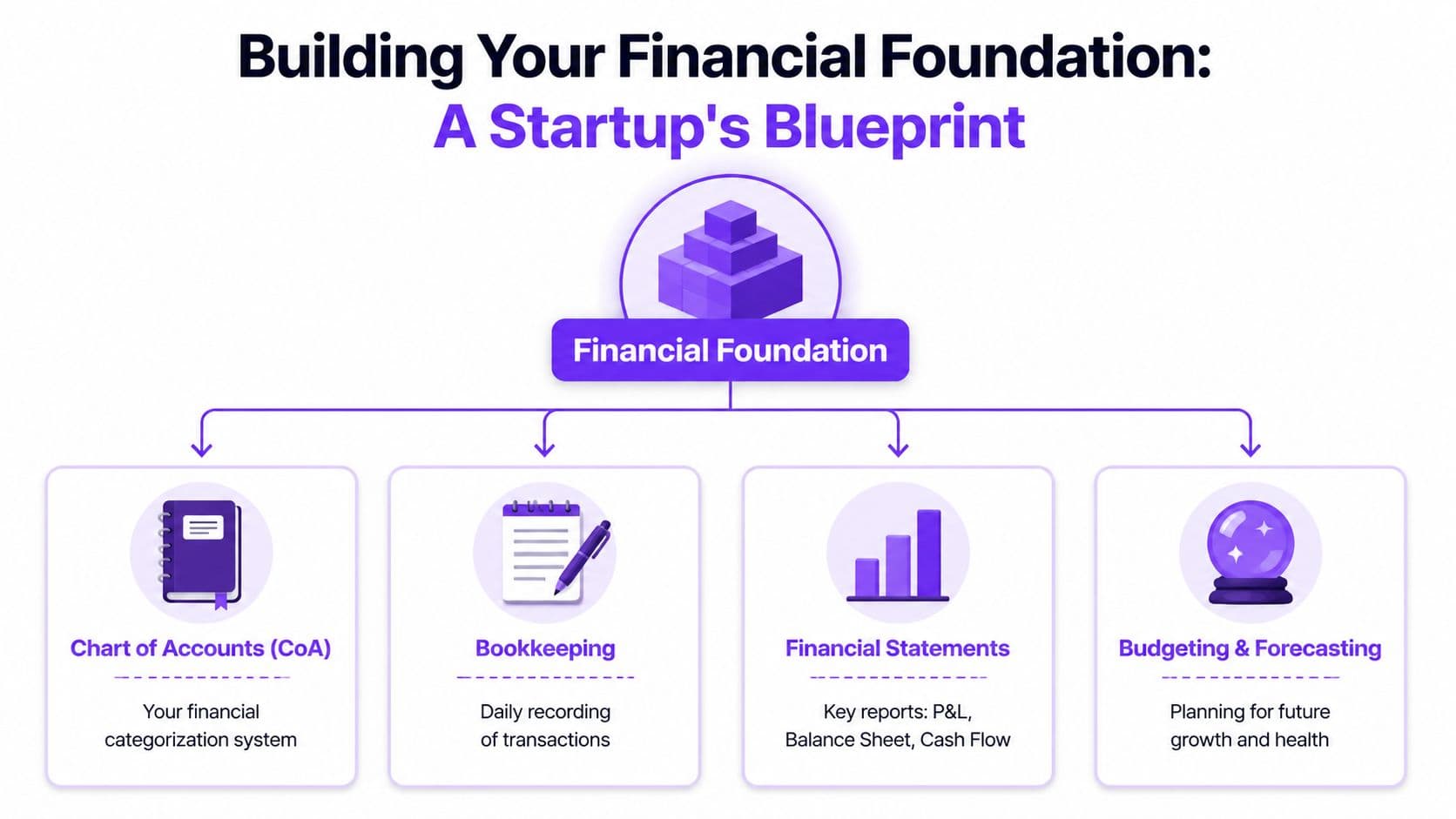 Building Your Financial Foundation:
A Startup's Blueprint

Financial Foundation

Chart of Accounts (CoA)

Your financial categorization system

Bookkeeping

Daily recording of transactions

Financial Statements

Key reports: P&L, Balance Sheet, Cash Flow

Budgeting & Forecasting

Planning for future growth and health